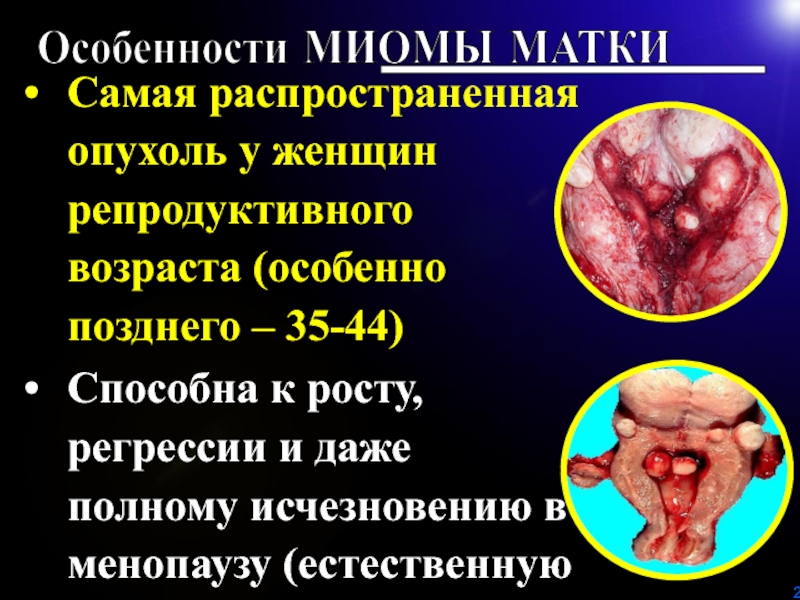 Особенности МИОМЫ МАТКИ

• Самая распространенная опухоль у женщин репродуктивного возраста (особенно позднего – 35-44)

• Способна к росту, регрессии и даже полному исчезновению в менопаузу (естественную

2